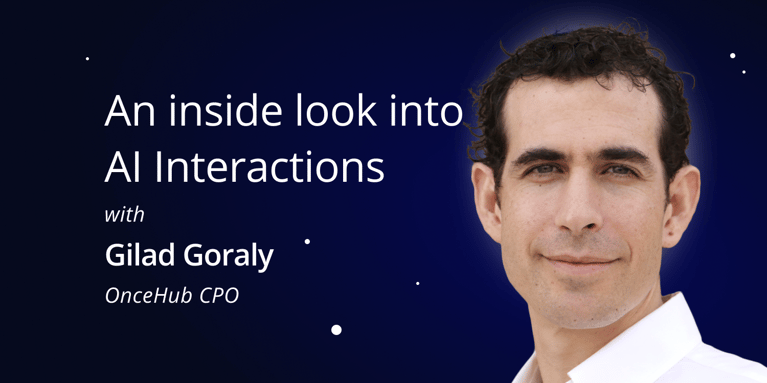 An inside look into AI Interactions

with

Gilad Goraly

OnceHub CPO